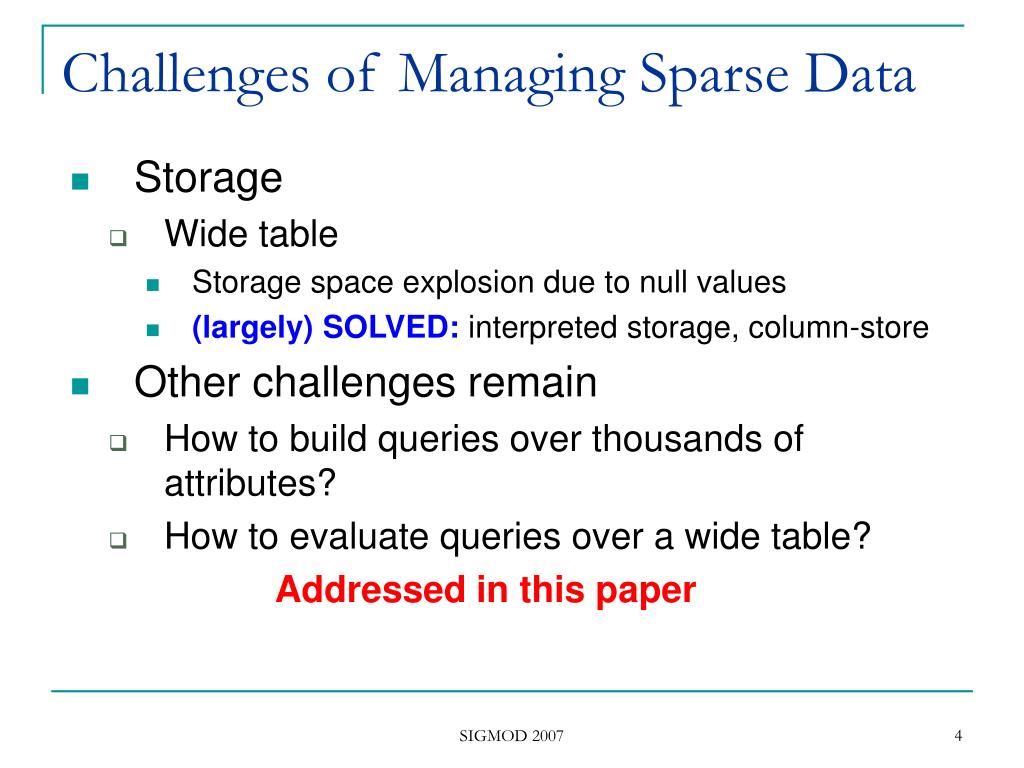 Challenges of Managing Sparse Data

Storage

Wide table

Storage space explosion due to null values

(largely) SOLVED: interpreted storage, column-store

Other challenges remain

How to build queries over thousands of attributes?

How to evaluate queries over a wide table?

Addressed in this paper

SIGMOD 2007

4